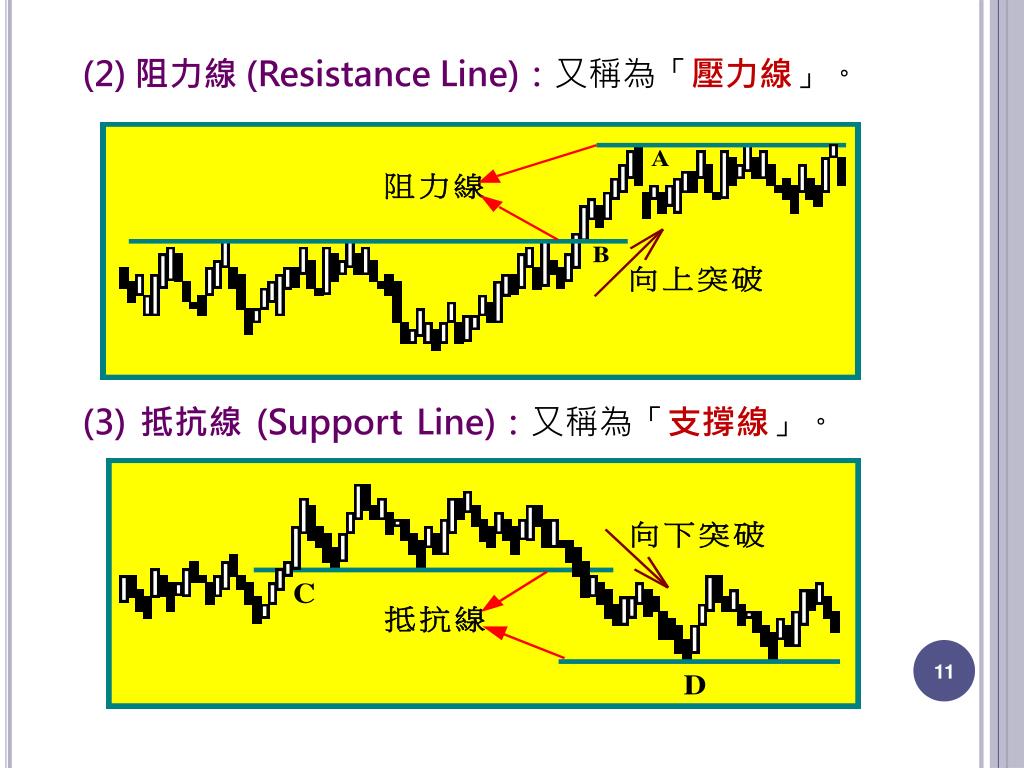 (2) 阻力線 (Resistance Line)：又稱為「壓力線」。

阻力線

A

B

向上突破

(3) 抵抗線 (Support Line)：又稱為「支撐線」。

向下突破

C

抵抗線

D

11